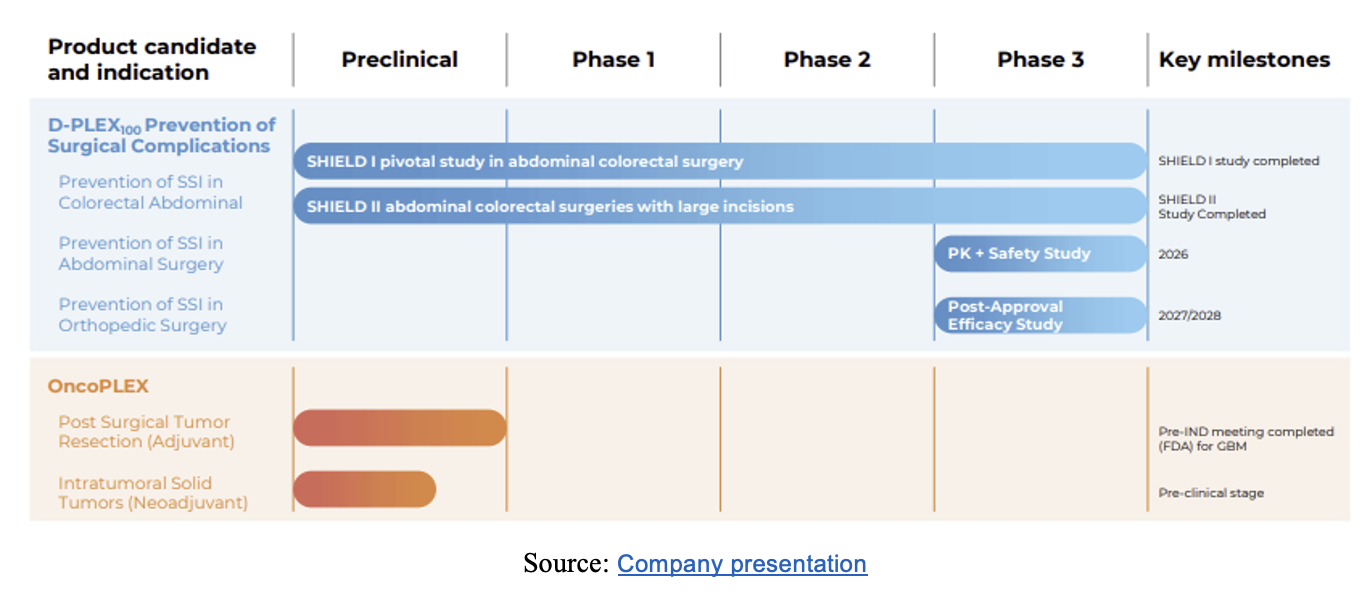 | Product candidate and indication | Preclinical | Phase 1 | Phase 2 | Phase 3 | Key milestones |
|---|---|---|---|---|---|
| D-PLEX$_{100}$ Prevention of Surgical Complications | | | | | |
| Prevention of SSI in Colorectal Abdominal | SHIELD I pivotal study in abdominal colorectal surgery | | | | SHIELD I study completed |
| | SHIELD II abdominal colorectal surgeries with large incisions | | | | SHIELD II Study Completed |
| Prevention of SSI in Abdominal Surgery | | | | PK + Safety Study | 2026 |
| Prevention of SSI in Orthopedic Surgery | | | | Post-Approval Efficacy Study | 2027/2028 |
| OncoPLEX | | | | | |
| Post Surgical Tumor Resection (Adjuvant) | | | | | Pre-IND meeting completed (FDA) for GBM |
| Intratumoral Solid Tumors (Neoadjuvant) | | | | | Pre-clinical stage |

Source: Company presentation